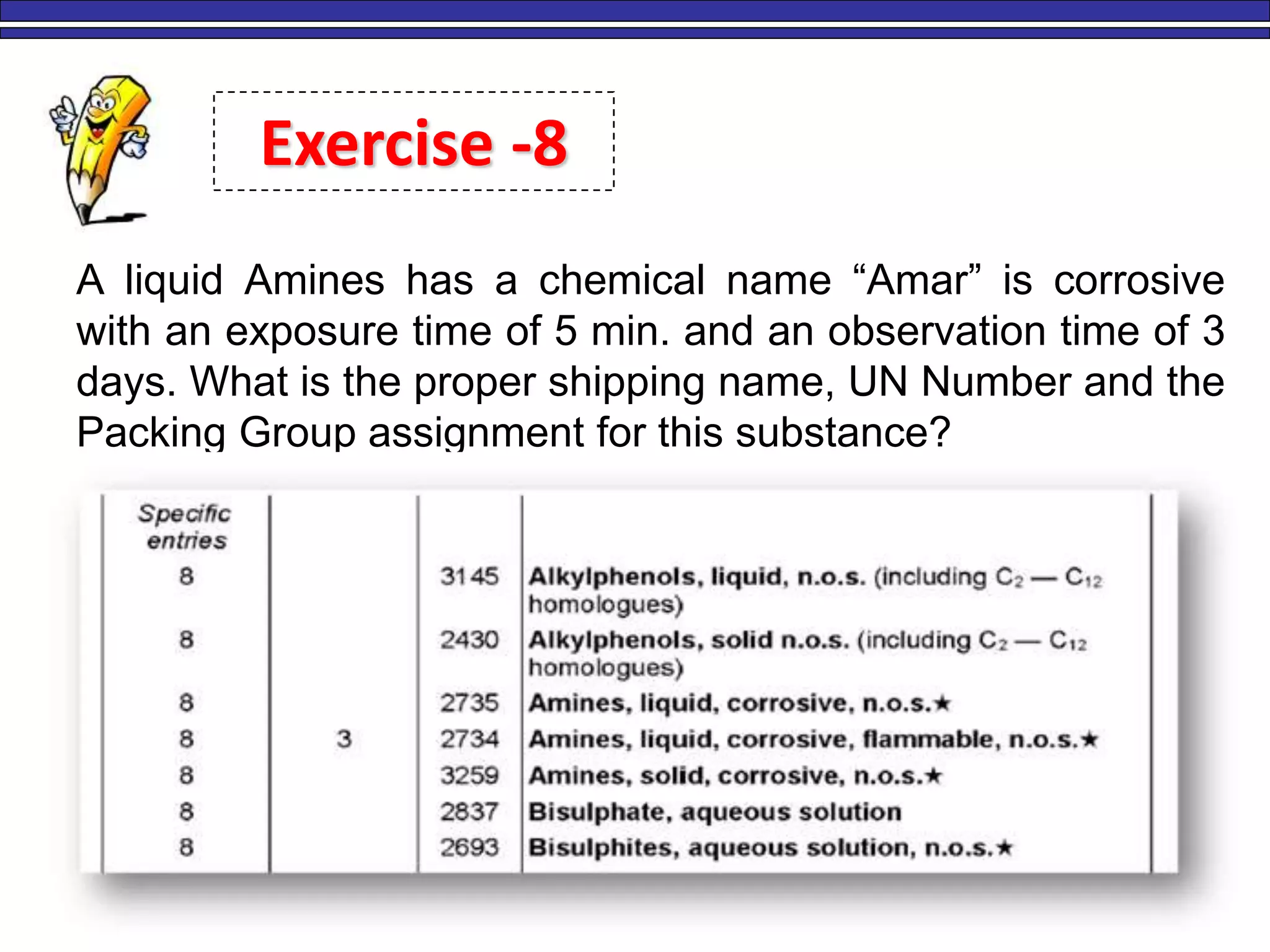 Exercise -8

A liquid Amines has a chemical name “Amar” is corrosive with an exposure time of 5 min. and an observation time of 3 days. What is the proper shipping name, UN Number and the Packing Group assignment for this substance?

| Specific entries | | | |
|---|---|---|---|
| 8 | | 3145 | Alkylphenols, liquid, n.o.s. (including $C_2$ — $C_{12}$ homologues) |
| 8 | | 2430 | Alkylphenols, solid n.o.s. (including $C_2$ — $C_{12}$ homologues) |
| 8 | | 2735 | Amines, liquid, corrosive, n.o.s.★ |
| 8 | 3 | 2734 | Amines, liquid, corrosive, flammable, n.o.s.★ |
| 8 | | 3259 | Amines, solid, corrosive, n.o.s.★ |
| 8 | | 2837 | Bisulphate, aqueous solution |
| 8 | | 2693 | Bisulphites, aqueous solution, n.o.s.★ |